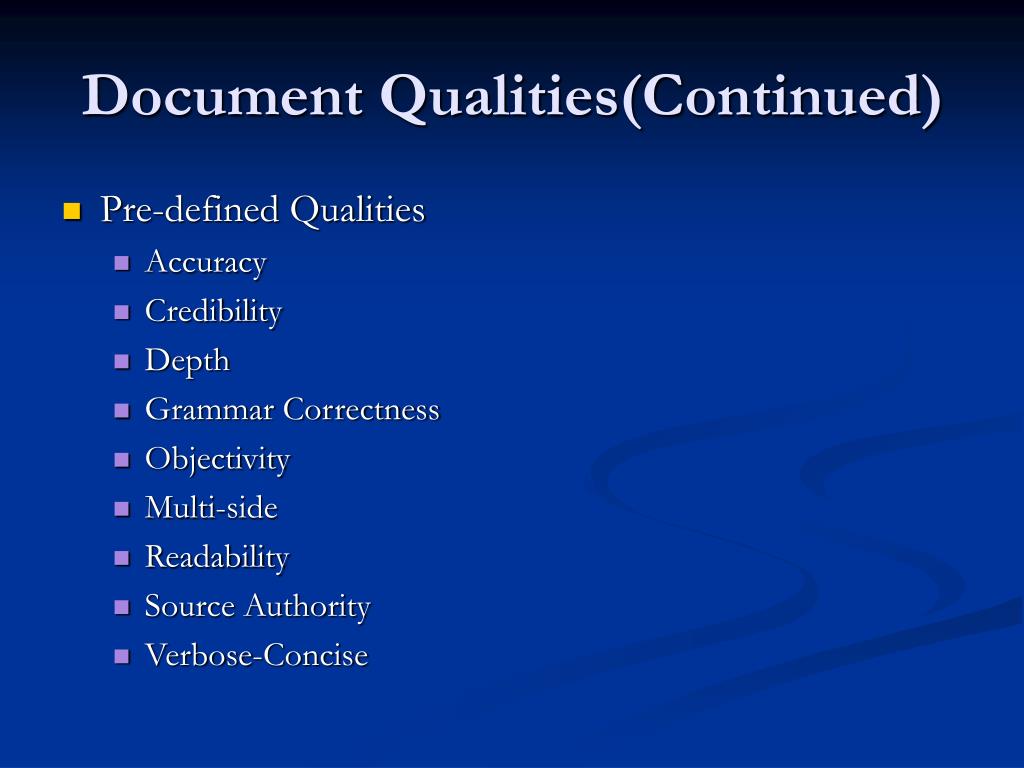 Document Qualities(Continued)

- Pre-defined Qualities
  - Accuracy
  - Credibility
  - Depth
  - Grammar Correctness
  - Objectivity
  - Multi-side
  - Readability
  - Source Authority
  - Verbose-Concise